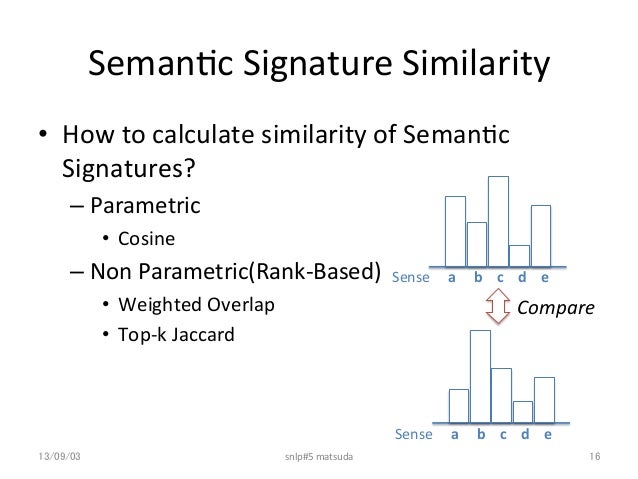 Semantic Signature Similarity

• How to calculate similarity of Semantic Signatures?
– Parametric
• Cosine
– Non Parametric(Rank-Based)
• Weighted Overlap
• Top-k Jaccard

Sense a b c d e

Compare

Sense a b c d e

13/09/03 snlp#5 matsuda 16